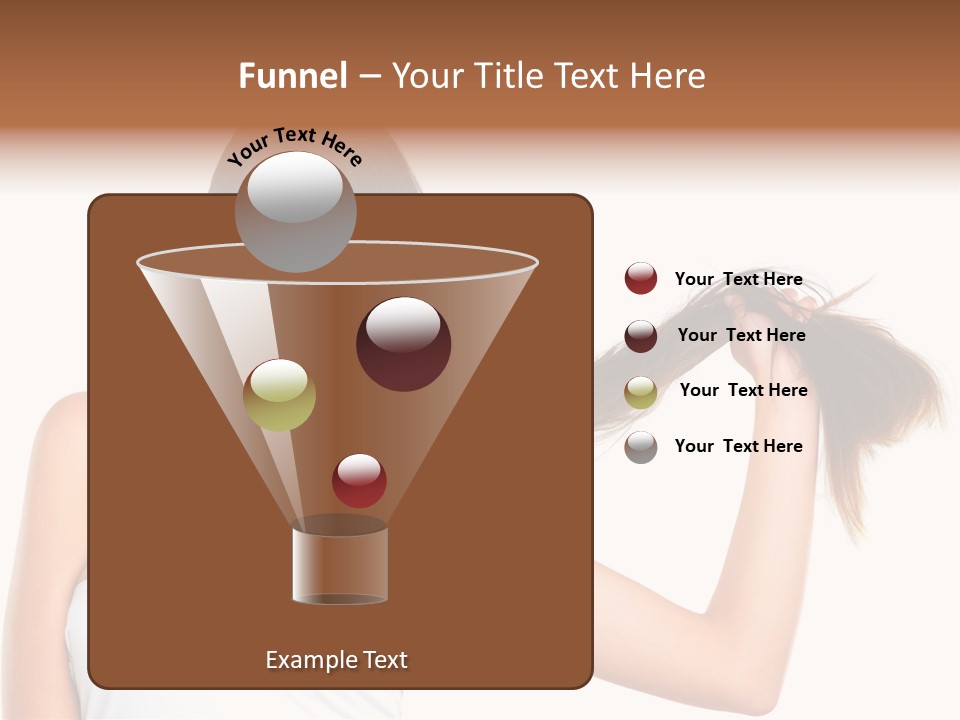 Funnel – Your Title Text Here

Your Text Here

Your Text Here

Your Text Here

Your Text Here

Your Text Here

Example Text